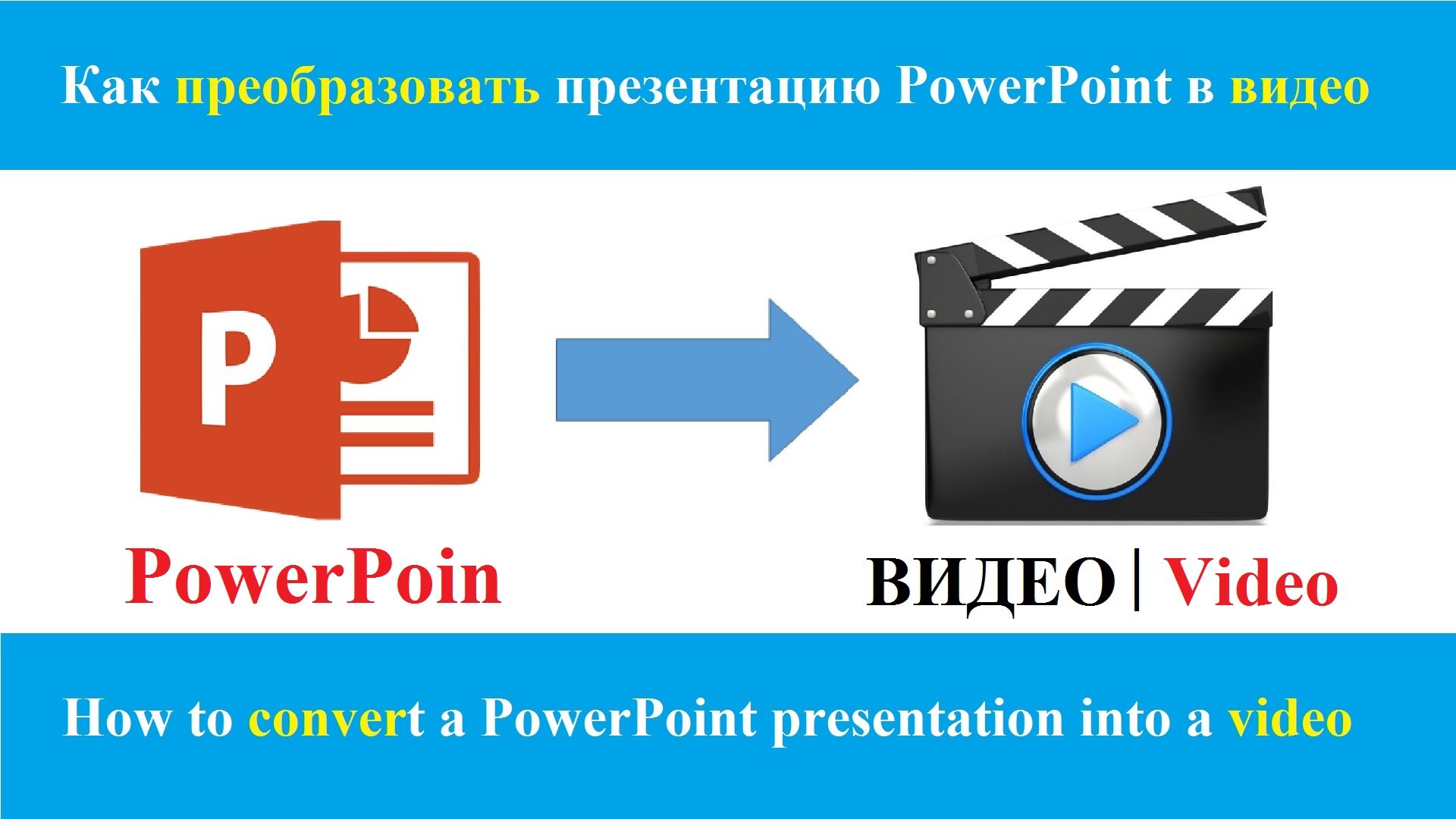 Как преобразовать презентацию PowerPoint в видео

P

PowerPoin

ВИДЕО | Video

How to convert a PowerPoint presentation into a video